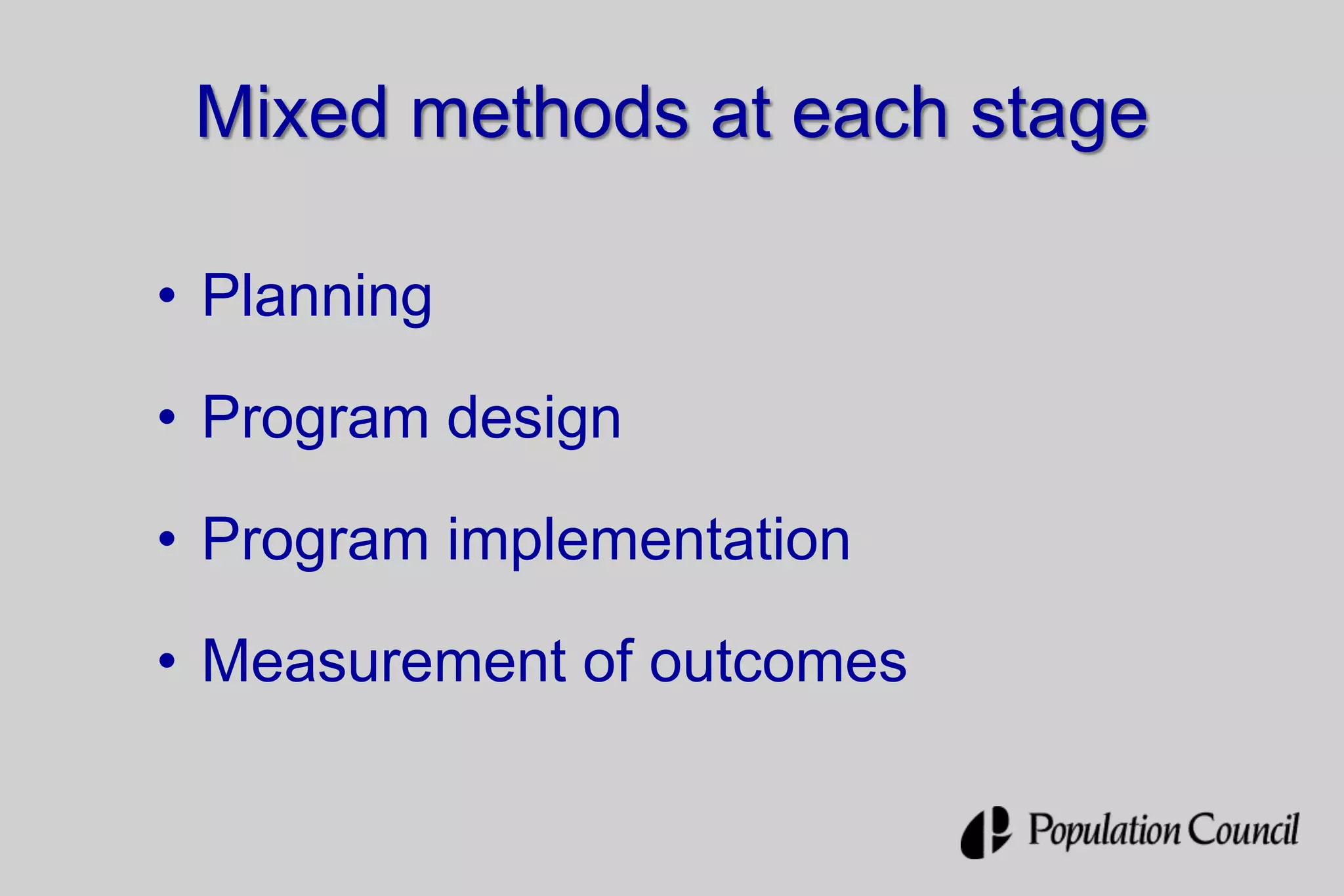 Mixed methods at each stage

• Planning

• Program design

• Program implementation

• Measurement of outcomes

Population Council